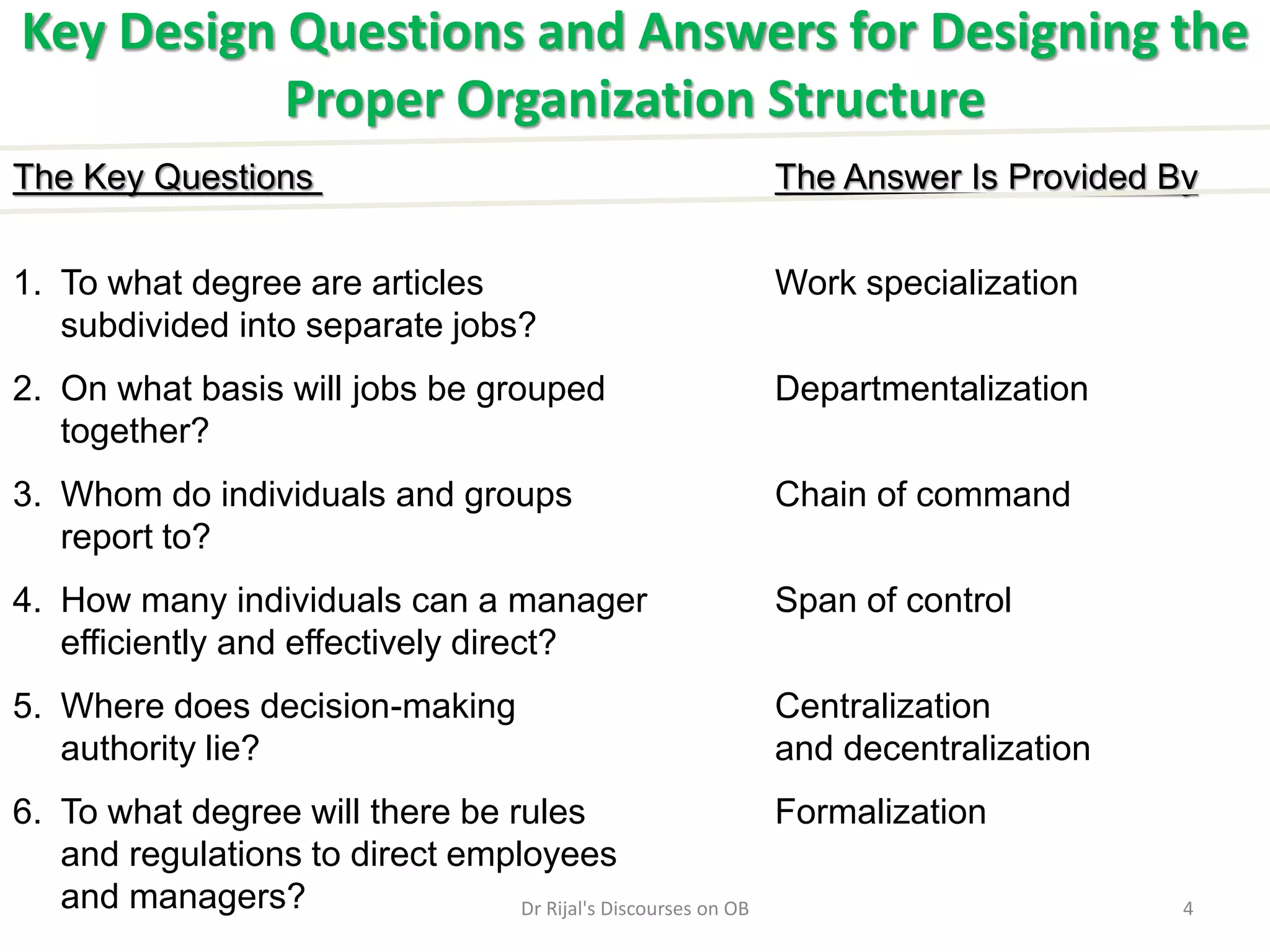 Key Design Questions and Answers for Designing the Proper Organization Structure

| The Key Questions | The Answer Is Provided By |
|---|---|
| 1. To what degree are articles subdivided into separate jobs? | Work specialization |
| 2. On what basis will jobs be grouped together? | Departmentalization |
| 3. Whom do individuals and groups report to? | Chain of command |
| 4. How many individuals can a manager efficiently and effectively direct? | Span of control |
| 5. Where does decision-making authority lie? | Centralization and decentralization |
| 6. To what degree will there be rules and regulations to direct employees and managers? | Formalization |

Dr Rijal's Discourses on OB

4